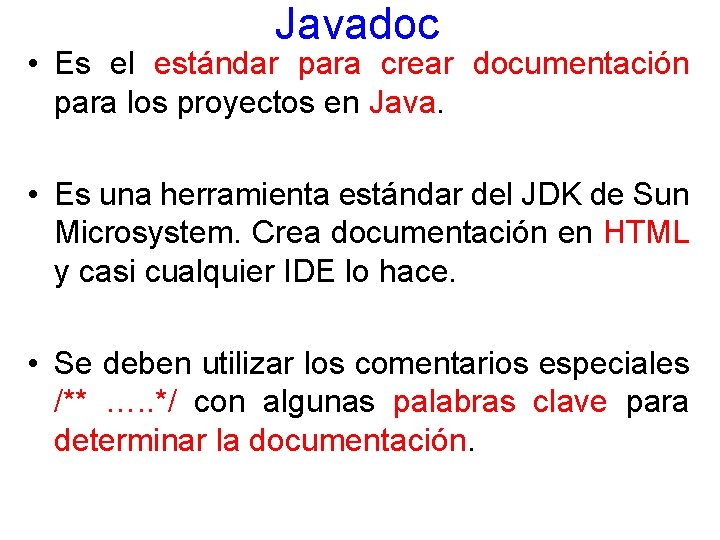 Javadoc

• Es el estándar para crear documentación para los proyectos en Java.

• Es una herramienta estándar del JDK de Sun Microsystem. Crea documentación en HTML y casi cualquier IDE lo hace.

• Se deben utilizar los comentarios especiales /** …..*/ con algunas palabras clave para determinar la documentación.